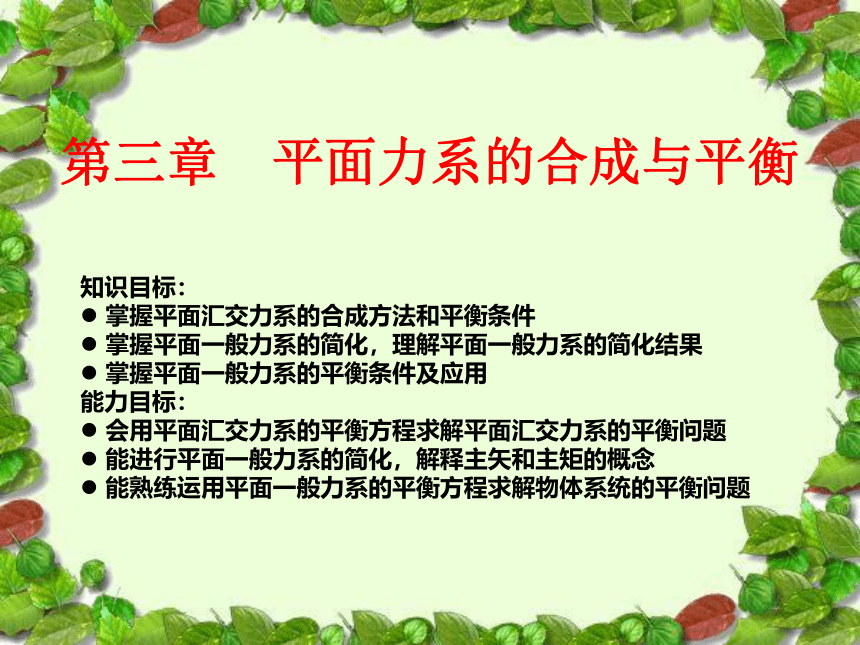 第三章　平面力系的合成与平衡

知识目标：
● 掌握平面汇交力系的合成方法和平衡条件
● 掌握平面一般力系的简化，理解平面一般力系的简化结果
● 掌握平面一般力系的平衡条件及应用
能力目标：
● 会用平面汇交力系的平衡方程求解平面汇交力系的平衡问题
● 能进行平面一般力系的简化，解释主矢和主矩的概念
● 能熟练运用平面一般力系的平衡方程求解物体系统的平衡问题